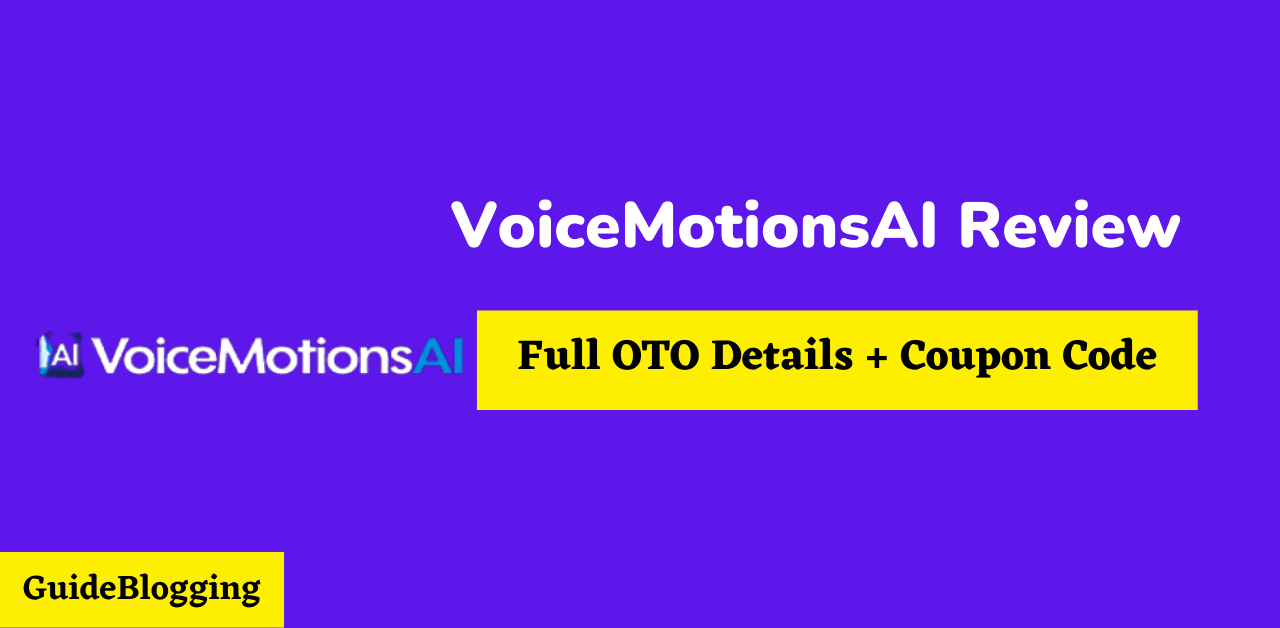 VoiceMotionsAI Review

AI VoiceMotionsAI

Full OTO Details + Coupon Code

GuideBlogging